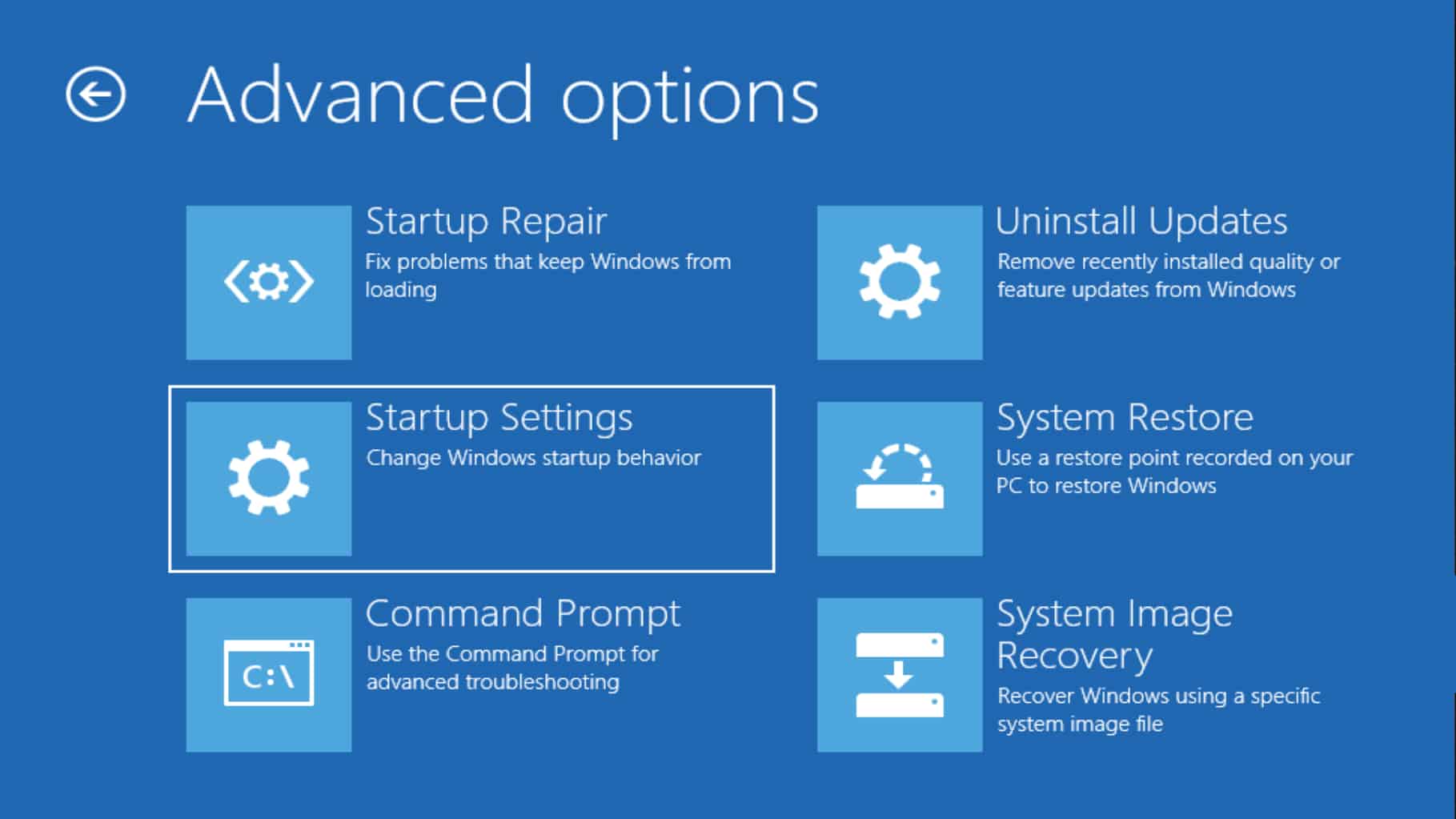 Advanced options

Startup Repair
Fix problems that keep Windows from loading

Startup Settings
Change Windows startup behavior

C:\

Command Prompt
Use the Command Prompt for advanced troubleshooting

Uninstall Updates
Remove recently installed quality or feature updates from Windows

System Restore
Use a restore point recorded on your PC to restore Windows

System Image Recovery
Recover Windows using a specific system image file